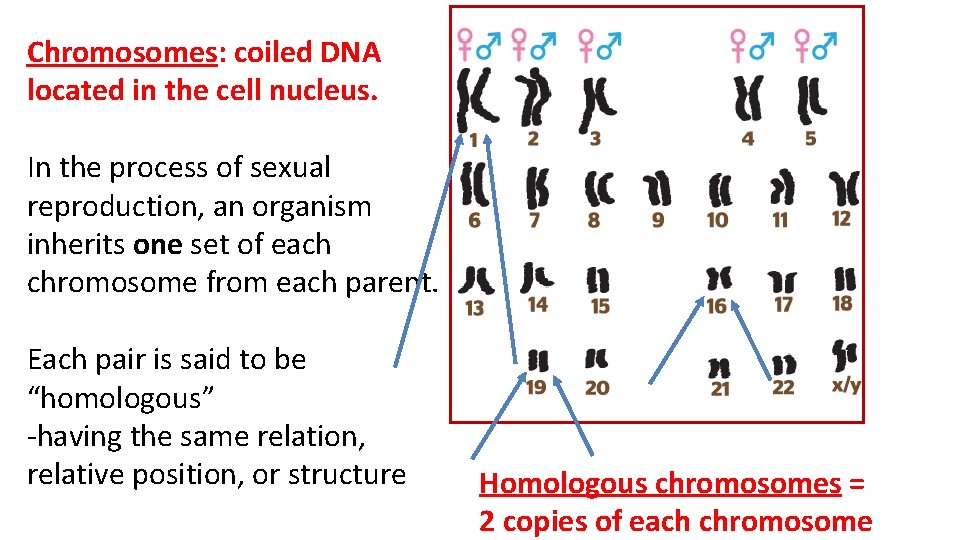 Chromosomes: coiled DNA located in the cell nucleus.

In the process of sexual reproduction, an organism inherits one set of each chromosome from each parent.

Each pair is said to be "homologous"
-having the same relation, relative position, or structure

♀♂ ♀♂ ♀♂ ♀♂ ♀♂
1 2 3 4 5
6 7 8 9 10 11 12
13 14 15 16 17 18
19 20 21 22 x/y

Homologous chromosomes = 2 copies of each chromosome